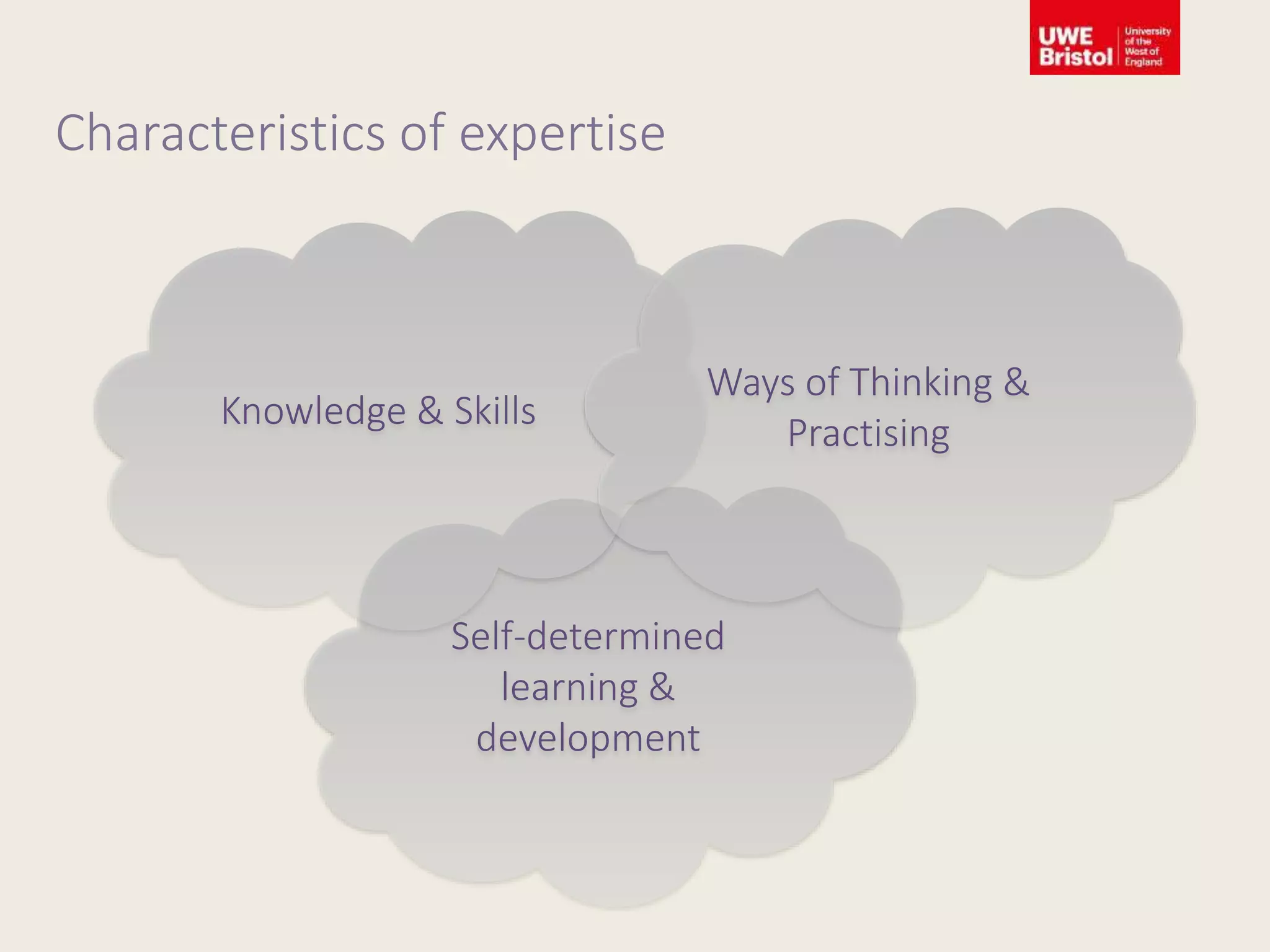 UWE Bristol University of the West of England

Characteristics of expertise

Knowledge & Skills

Ways of Thinking & Practising

Self-determined learning & development